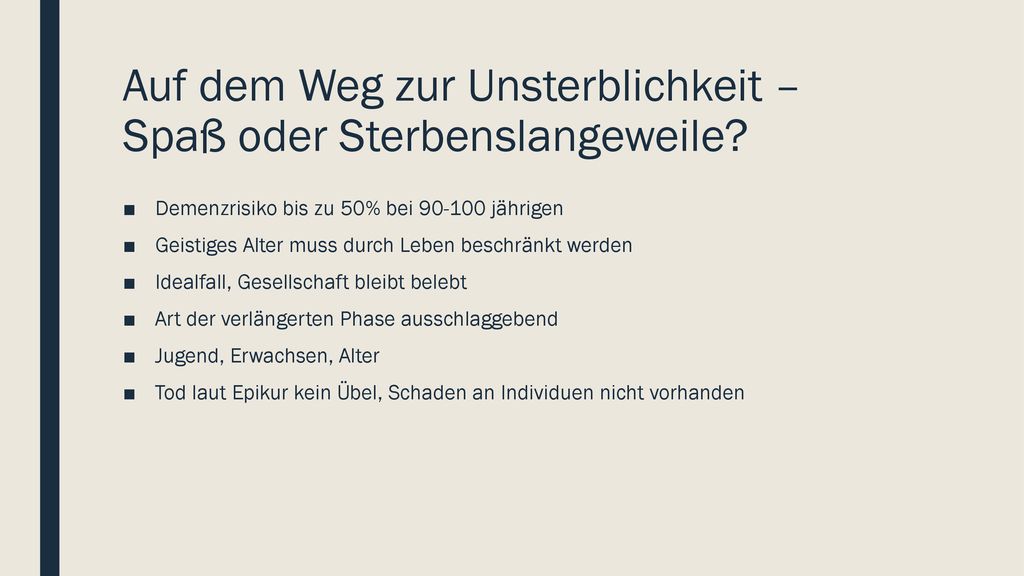 Auf dem Weg zur Unsterblichkeit – Spaß oder Sterbenslangeweile?

■ Demenzrisiko bis zu 50% bei 90-100 jährigen
■ Geistiges Alter muss durch Leben beschränkt werden
■ Idealfall, Gesellschaft bleibt belebt
■ Art der verlängerten Phase ausschlaggebend
■ Jugend, Erwachsen, Alter
■ Tod laut Epikur kein Übel, Schaden an Individuen nicht vorhanden